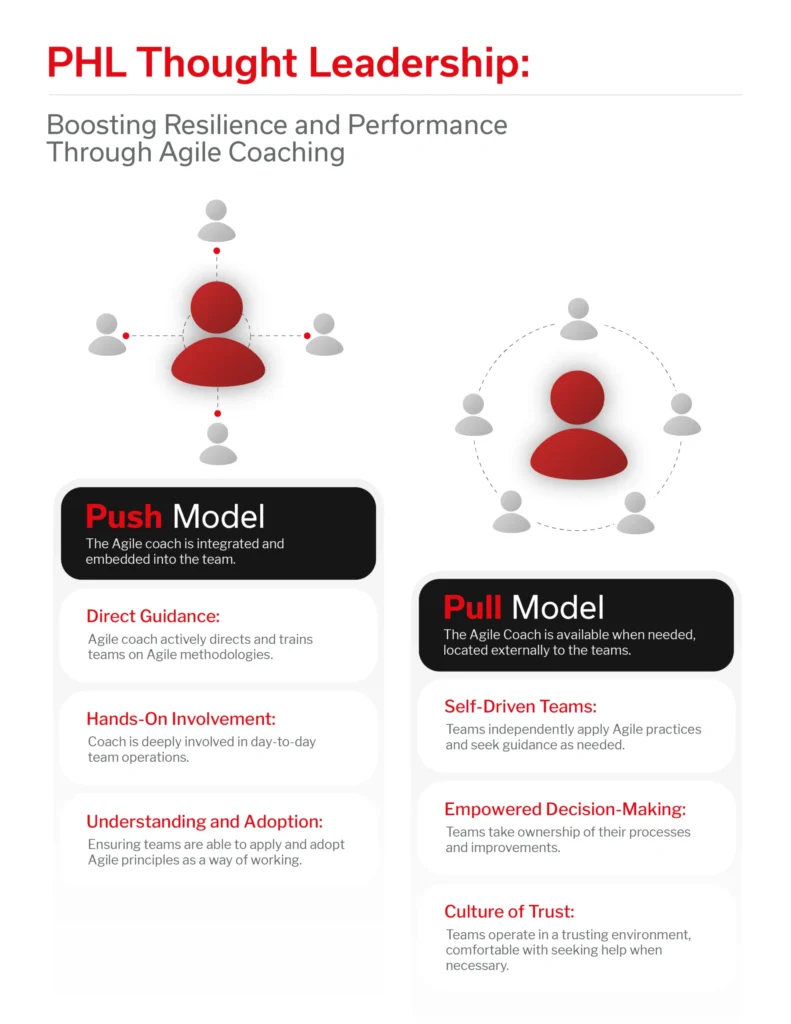 PHL Thought Leadership:

Boosting Resilience and Performance Through Agile Coaching

Push Model
The Agile coach is integrated and embedded into the team.

Direct Guidance:
Agile coach actively directs and trains teams on Agile methodologies.

Hands-On Involvement:
Coach is deeply involved in day-to-day team operations.

Understanding and Adoption:
Ensuring teams are able to apply and adopt Agile principles as a way of working.

Pull Model
The Agile Coach is available when needed, located externally to the teams.

Self-Driven Teams:
Teams independently apply Agile practices and seek guidance as needed.

Empowered Decision-Making:
Teams take ownership of their processes and improvements.

Culture of Trust:
Teams operate in a trusting environment, comfortable with seeking help when necessary.